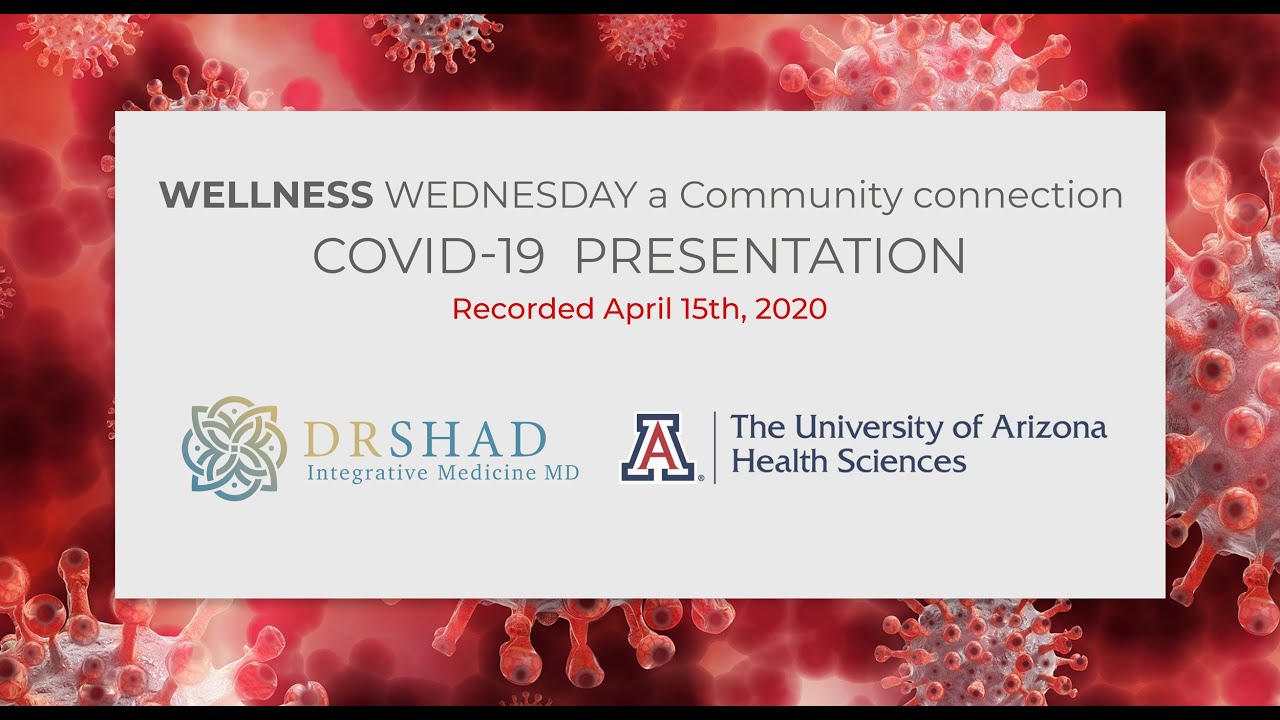 WELLNESS WEDNESDAY a Community connection
COVID-19 PRESENTATION
Recorded April 15th, 2020

DRSHAD
Integrative Medicine MD

A
The University of Arizona
Health Sciences